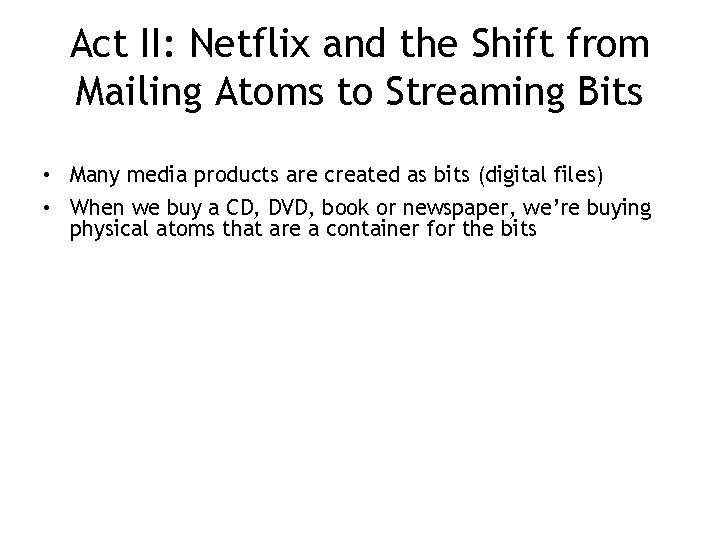 Act II: Netflix and the Shift from Mailing Atoms to Streaming Bits

• Many media products are created as bits (digital files)

• When we buy a CD, DVD, book or newspaper, we're buying physical atoms that are a container for the bits